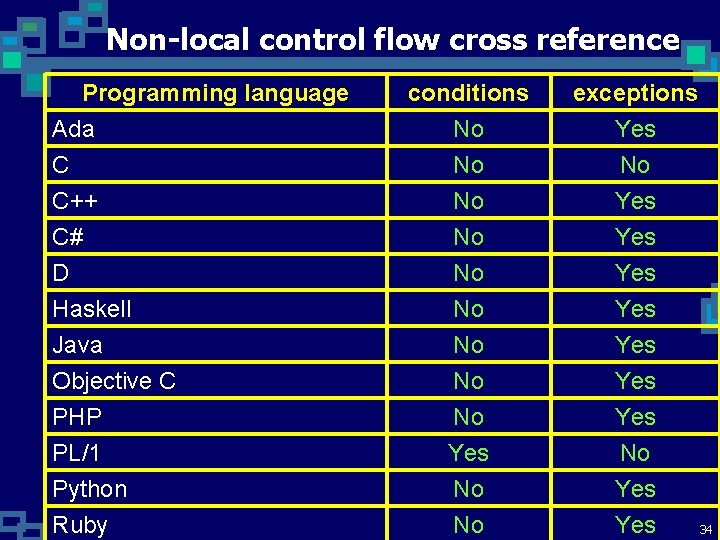 Non-local control flow cross reference

| Programming language | conditions | exceptions |
|---|---|---|
| Ada | No | Yes |
| C | No | No |
| C++ | No | Yes |
| C# | No | Yes |
| D | No | Yes |
| Haskell | No | Yes |
| Java | No | Yes |
| Objective C | No | Yes |
| PHP | No | Yes |
| PL/1 | Yes | No |
| Python | No | Yes |
| Ruby | No | Yes |

34